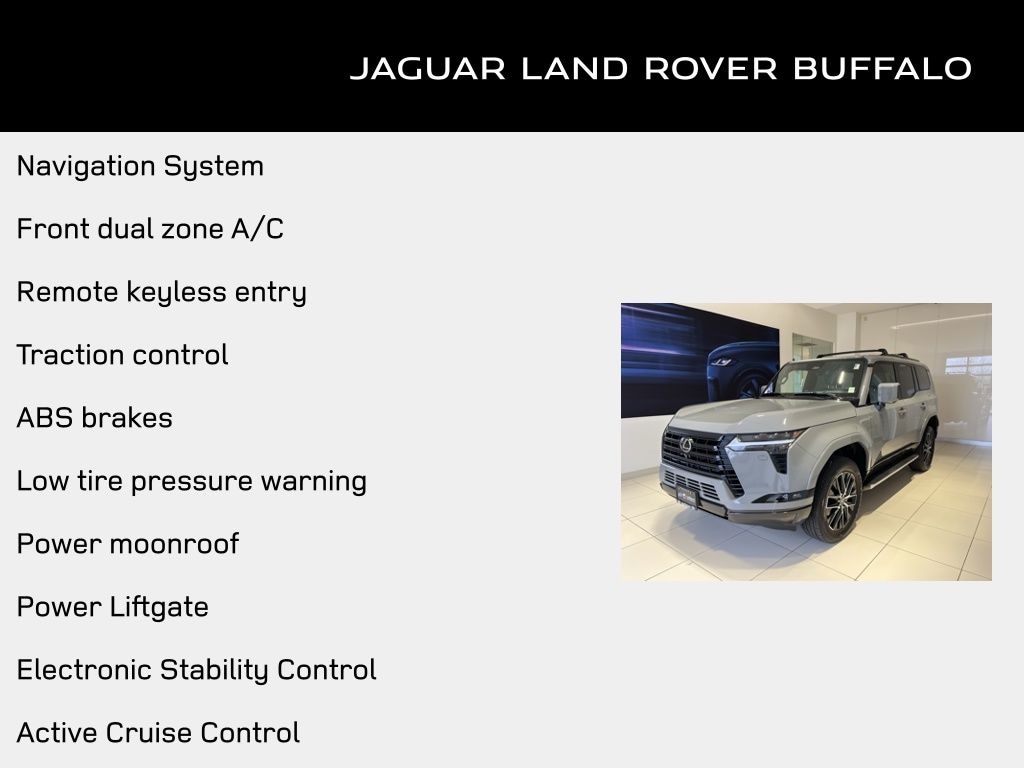 JAGUAR LAND ROVER BUFFALO

Navigation System

Front dual zone A/C

Remote keyless entry

Traction control

ABS brakes

Low tire pressure warning

Power moonroof

Power Liftgate

Electronic Stability Control

Active Cruise Control